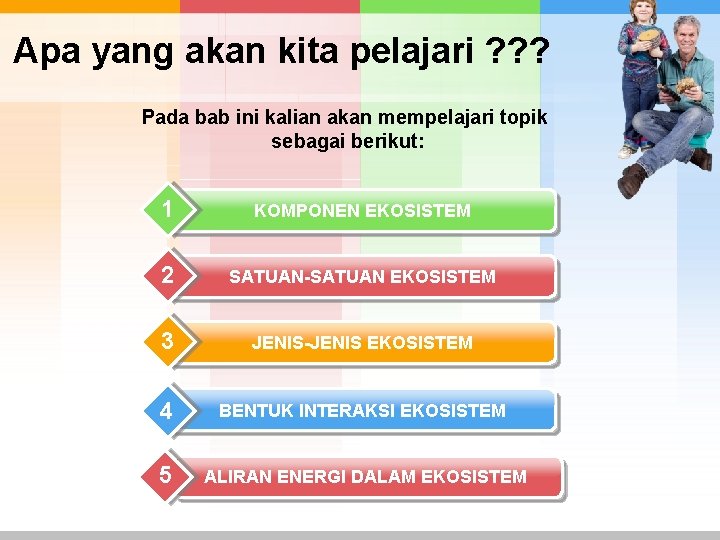 Apa yang akan kita pelajari ???

Pada bab ini kalian akan mempelajari topik sebagai berikut:

1 KOMPONEN EKOSISTEM

2 SATUAN-SATUAN EKOSISTEM

3 JENIS-JENIS EKOSISTEM

4 BENTUK INTERAKSI EKOSISTEM

5 ALIRAN ENERGI DALAM EKOSISTEM